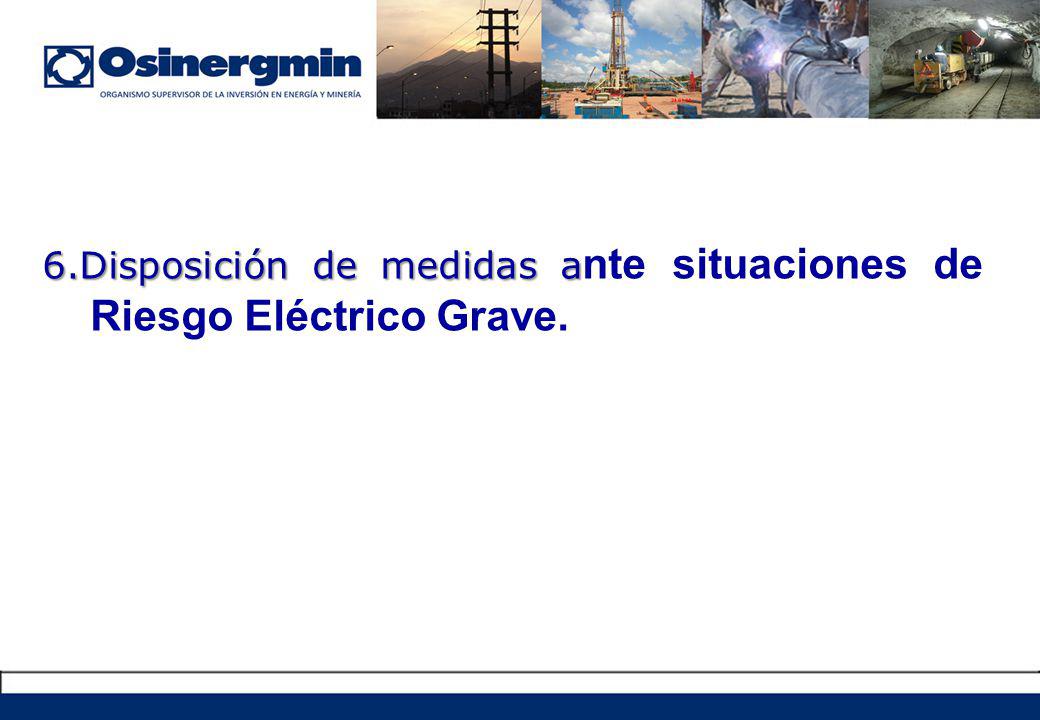 Osinergmin
ORGANISMO SUPERVISOR DE LA INVERSIÓN EN ENERGÍA Y MINERÍA

6.Disposición de medidas ante situaciones de Riesgo Eléctrico Grave.